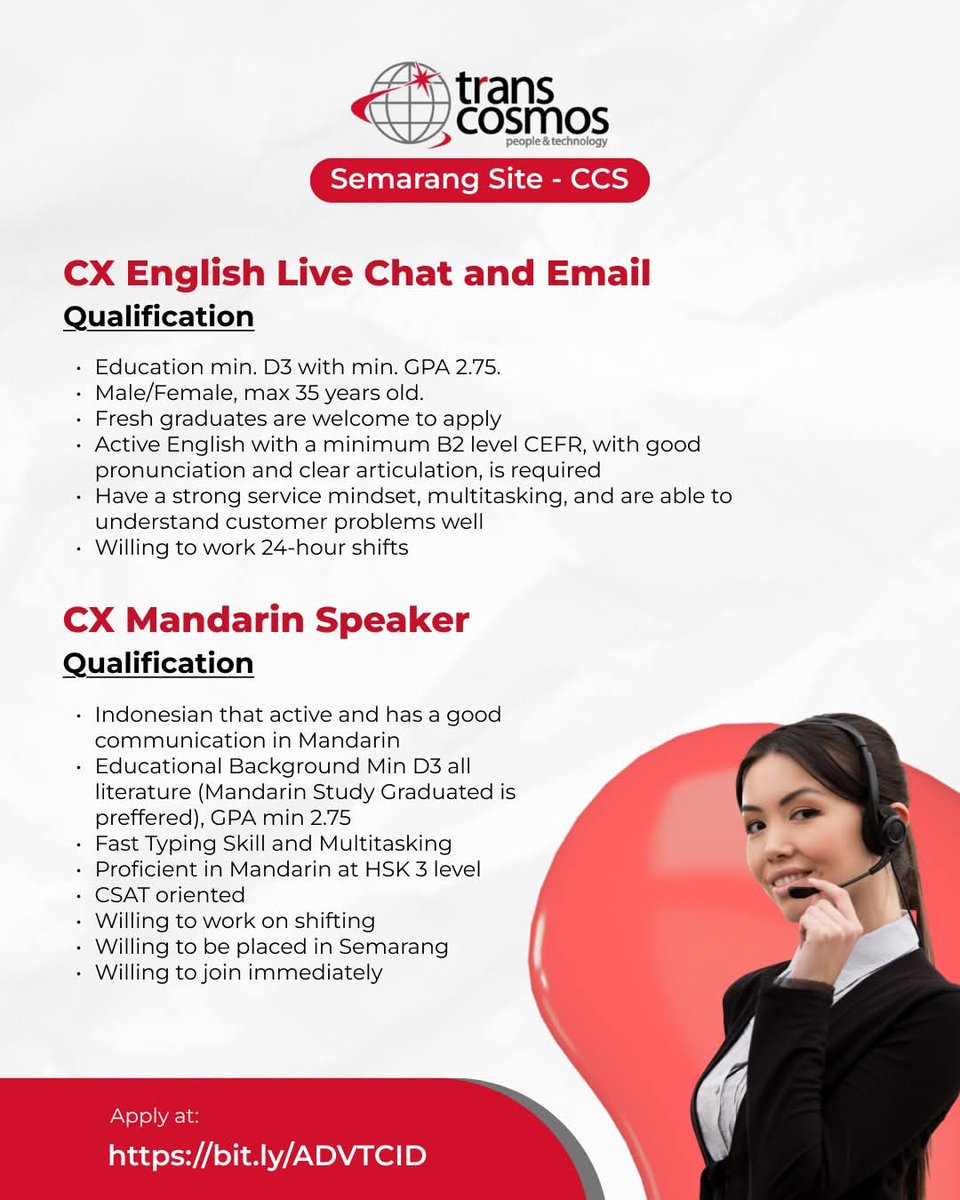 trans cosmos
people & technology

Semarang Site - CCS

CX English Live Chat and Email

Qualification

• Education min. D3 with min. GPA 2.75.
• Male/Female, max 35 years old.
• Fresh graduates are welcome to apply
• Active English with a minimum B2 level CEFR, with good pronunciation and clear articulation, is required
• Have a strong service mindset, multitasking, and are able to understand customer problems well
• Willing to work 24-hour shifts

CX Mandarin Speaker

Qualification

• Indonesian that active and has a good communication in Mandarin
• Educational Background Min D3 all literature (Mandarin Study Graduated is preffered), GPA min 2.75
• Fast Typing Skill and Multitasking
• Proficient in Mandarin at HSK 3 level
• CSAT oriented
• Willing to work on shifting
• Willing to be placed in Semarang
• Willing to join immediately

Apply at:
https://bit.ly/ADVTCID